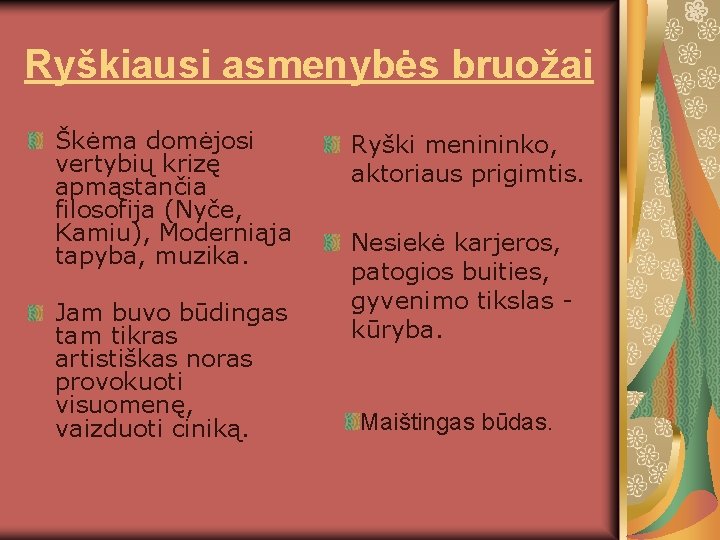 Ryškiausi asmenybės bruožai

Škėma domėjosi vertybių krizę apmąstančia filosofija (Nyče, Kamiu), Moderniąja tapyba, muzika.

Jam buvo būdingas tam tikras artistiškas noras provokuoti visuomenę, vaizduoti ciniką.

Ryški menininko, aktoriaus prigimtis.

Nesiekė karjeros, patogios buities, gyvenimo tikslas - kūryba.

Maištingas būdas.